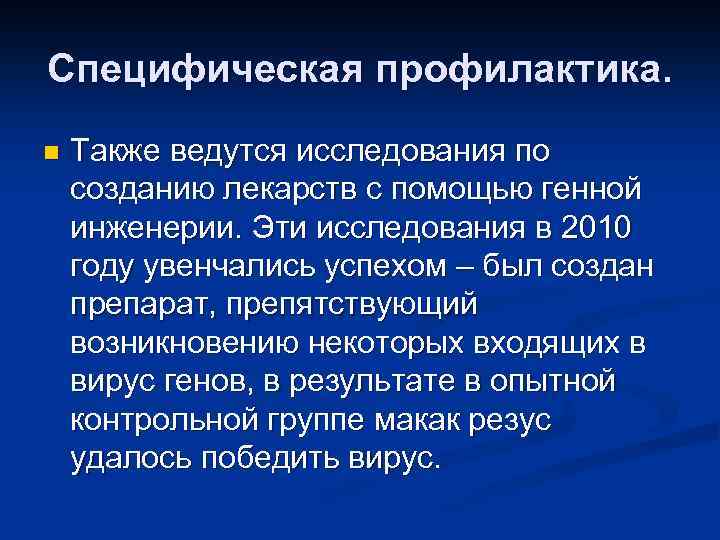 Специфическая профилактика.

Также ведутся исследования по созданию лекарств с помощью генной инженерии. Эти исследования в 2010 году увенчались успехом – был создан препарат, препятствующий возникновению некоторых входящих в вирус генов, в результате в опытной контрольной группе макак резус удалось победить вирус.